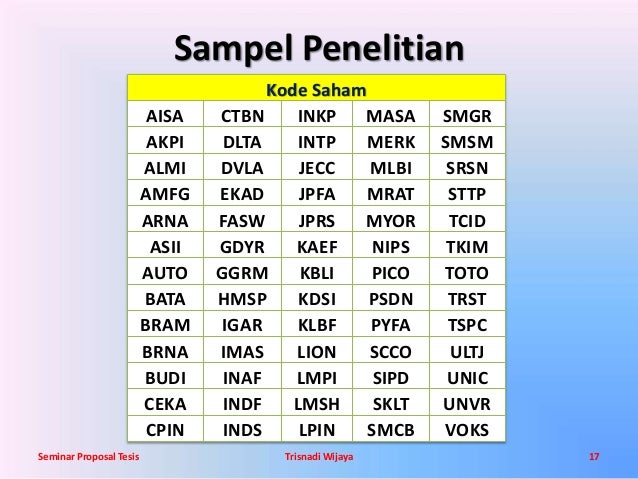 Sampel Penelitian

| Kode Saham | | | | |
|---|---|---|---|---|
| AISA | CTBN | INKP | MASA | SMGR |
| AKPI | DLTA | INTP | MERK | SMSM |
| ALMI | DVLA | JECC | MLBI | SRSN |
| AMFG | EKAD | JPFA | MRAT | STTP |
| ARNA | FASW | JPRS | MYOR | TCID |
| ASII | GDYR | KAEF | NIPS | TKIM |
| AUTO | GGRM | KBLI | PICO | TOTO |
| BATA | HMSP | KDSI | PSDN | TRST |
| BRAM | IGAR | KLBF | PYFA | TSPC |
| BRNA | IMAS | LION | SCCO | ULTJ |
| BUDI | INAF | LMPI | SIPD | UNIC |
| CEKA | INDF | LMSH | SKLT | UNVR |
| CPIN | INDS | LPIN | SMCB | VOKS |

Seminar Proposal Tesis

Trisnadi Wijaya

17